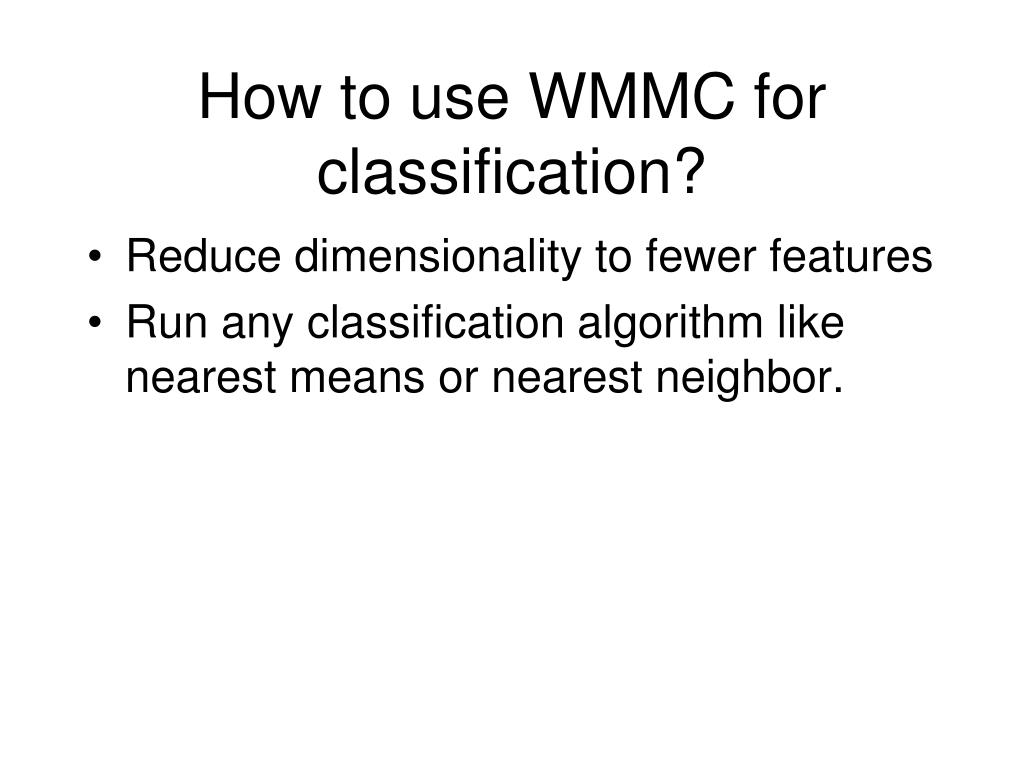 How to use WMMC for classification?

• Reduce dimensionality to fewer features
• Run any classification algorithm like nearest means or nearest neighbor.